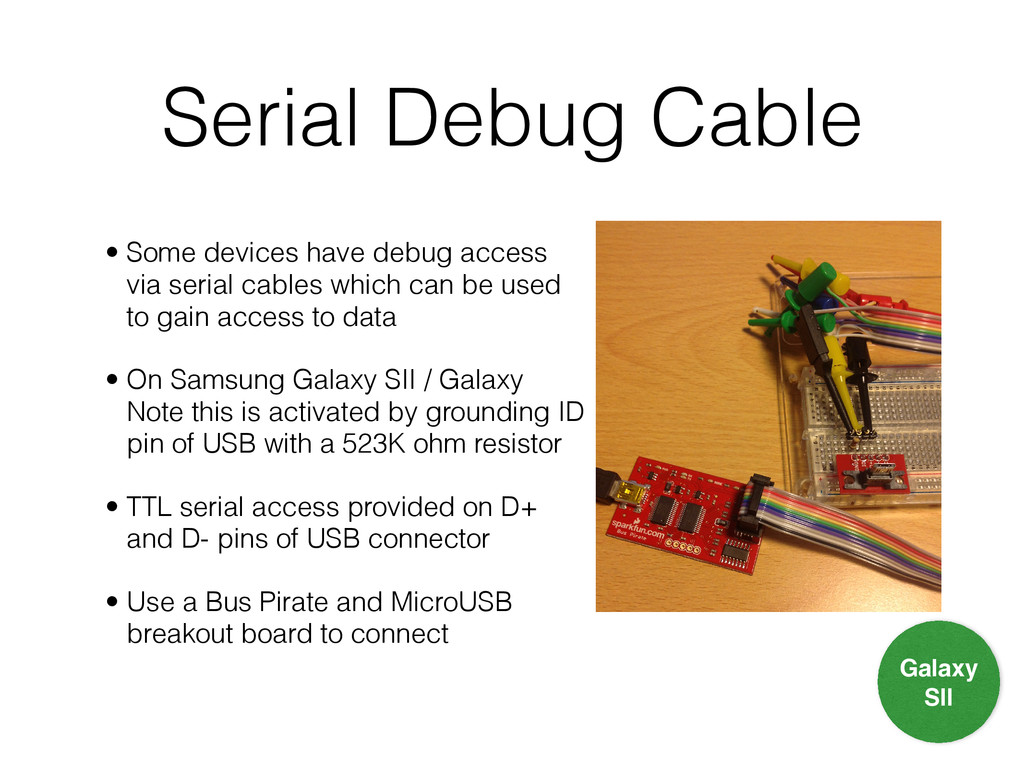 Serial Debug Cable

• Some devices have debug access via serial cables which can be used to gain access to data

• On Samsung Galaxy SII / Galaxy Note this is activated by grounding ID pin of USB with a 523K ohm resistor

• TTL serial access provided on D+ and D- pins of USB connector

• Use a Bus Pirate and MicroUSB breakout board to connect

sparkfun.com
Bus Pirate

Galaxy SII